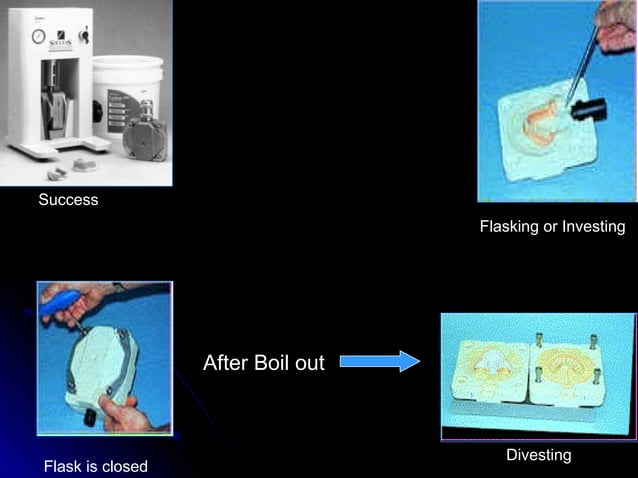 SUCCESS

Success

Flasking or Investing

After Boil out

Flask is closed

Divesting